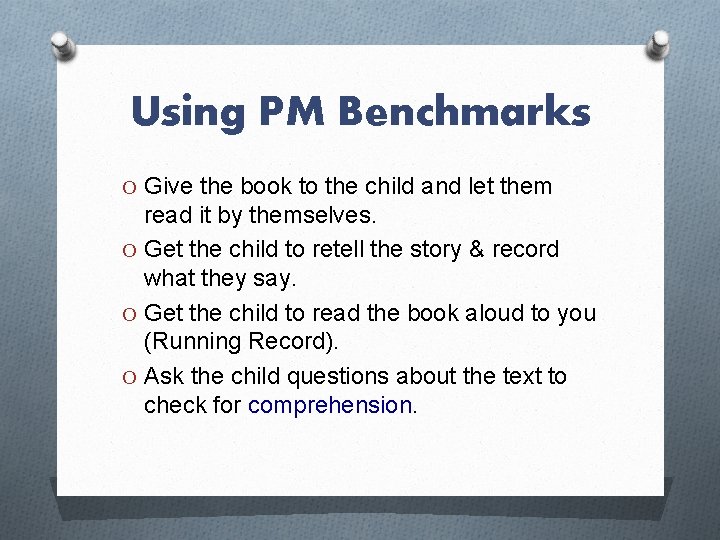 Using PM Benchmarks

O Give the book to the child and let them read it by themselves.

O Get the child to retell the story & record what they say.

O Get the child to read the book aloud to you (Running Record).

O Ask the child questions about the text to check for comprehension.